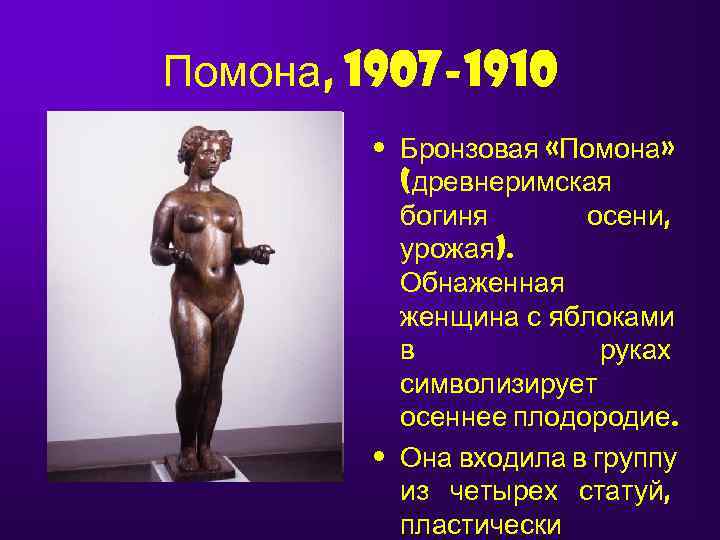 Помона, 1907-1910

• Бронзовая «Помона» (древнеримская богиня осени, урожая). Обнаженная женщина с яблоками в руках символизирует осеннее плодородие.

• Она входила в группу из четырех статуй, пластически